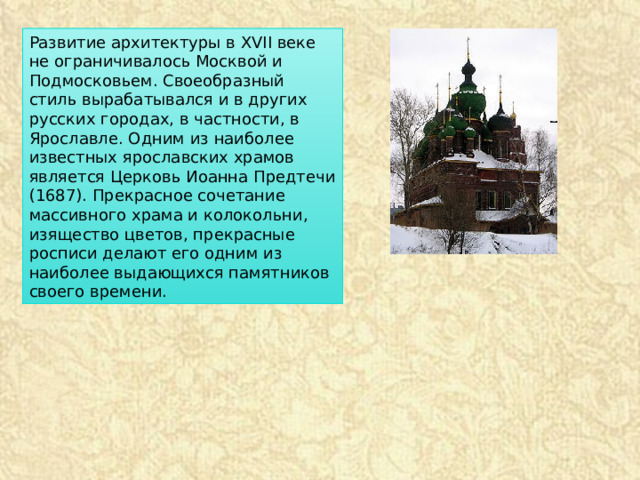 Развитие архитектуры в XVII веке не ограничивалось Москвой и Подмосковьем. Своеобразный стиль вырабатывался и в других русских городах, в частности, в Ярославле. Одним из наиболее известных ярославских храмов является Церковь Иоанна Предтечи (1687). Прекрасное сочетание массивного храма и колокольни, изящество цветов, прекрасные росписи делают его одним из наиболее выдающихся памятников своего времени.